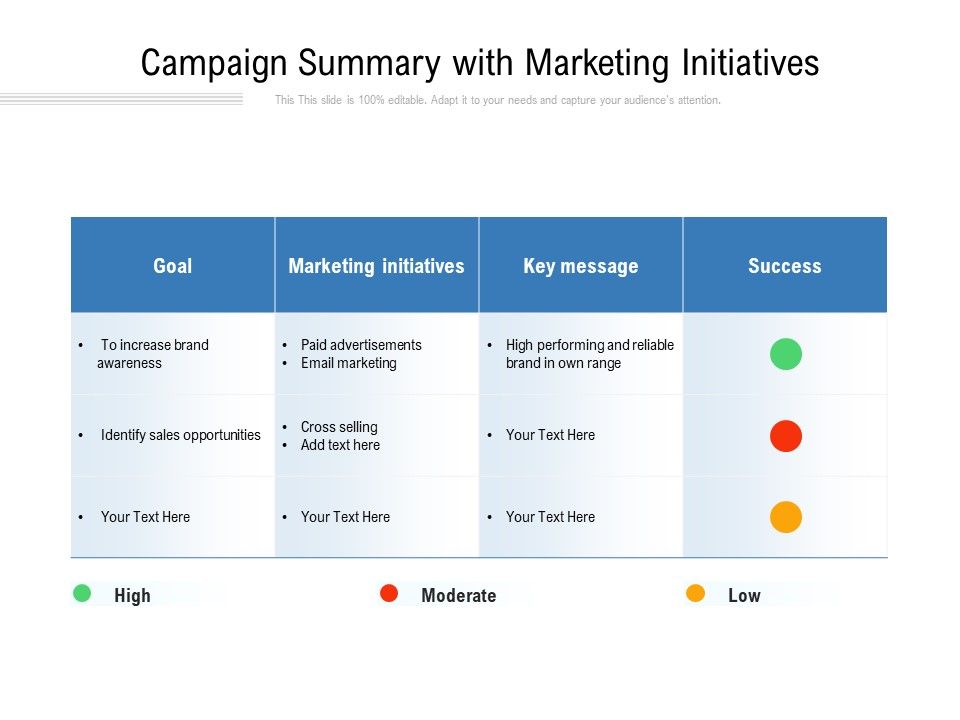 Campaign Summary with Marketing Initiatives

This This slide is 100% editable. Adapt it to your needs and capture your audience's attention.

| Goal | Marketing initiatives | Key message | Success |
|---|---|---|---|
| • To increase brand awareness | • Paid advertisements • Email marketing | • High performing and reliable brand in own range | |
| • Identify sales opportunities | • Cross selling • Add text here | • Your Text Here | |
| • Your Text Here | • Your Text Here | • Your Text Here | |

High

Moderate

Low